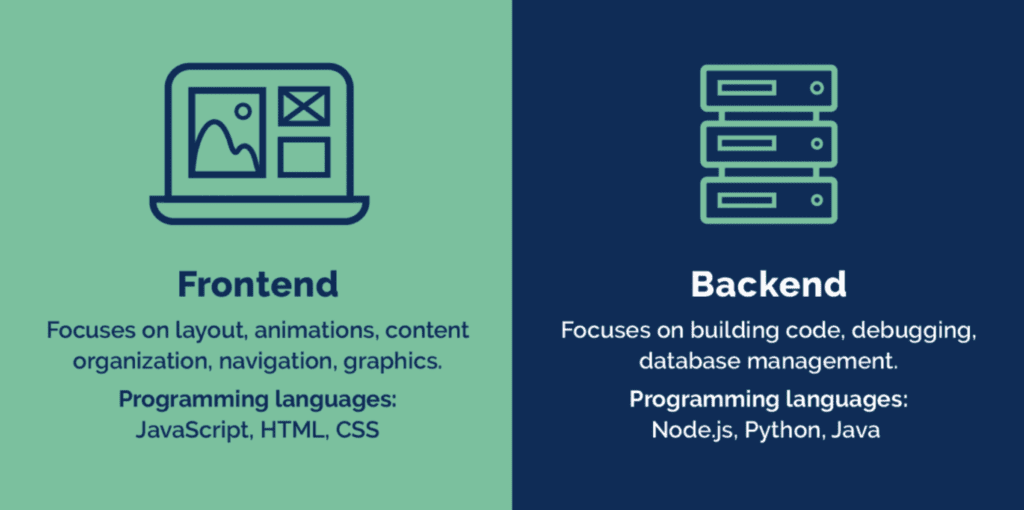 Frontend

Focuses on layout, animations, content organization, navigation, graphics.

Programming languages:
JavaScript, HTML, CSS

Backend

Focuses on building code, debugging, database management.

Programming languages:
Node.js, Python, Java